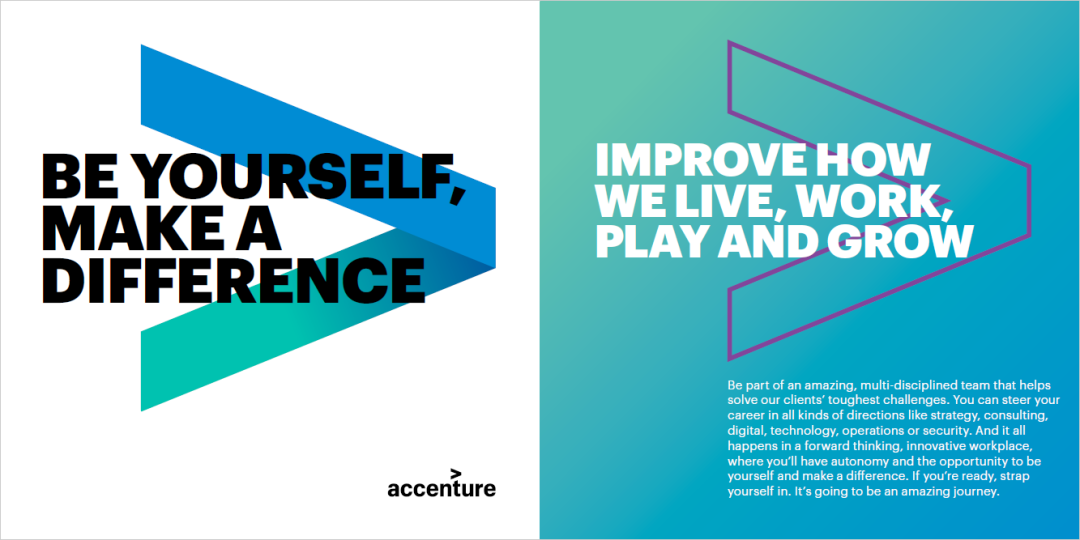 BE YOURSELF, MAKE A DIFFERENCE

accenture

IMPROVE HOW WE LIVE, WORK, PLAY AND GROW

Be part of an amazing, multi-disciplined team that helps solve our clients' toughest challenges. You can steer your career in all kinds of directions like strategy, consulting, digital, technology, operations or security. And it all happens in a forward thinking, innovative workplace, where you'll have autonomy and the opportunity to be yourself and make a difference. If you're ready, strap yourself in. It's going to be an amazing journey.